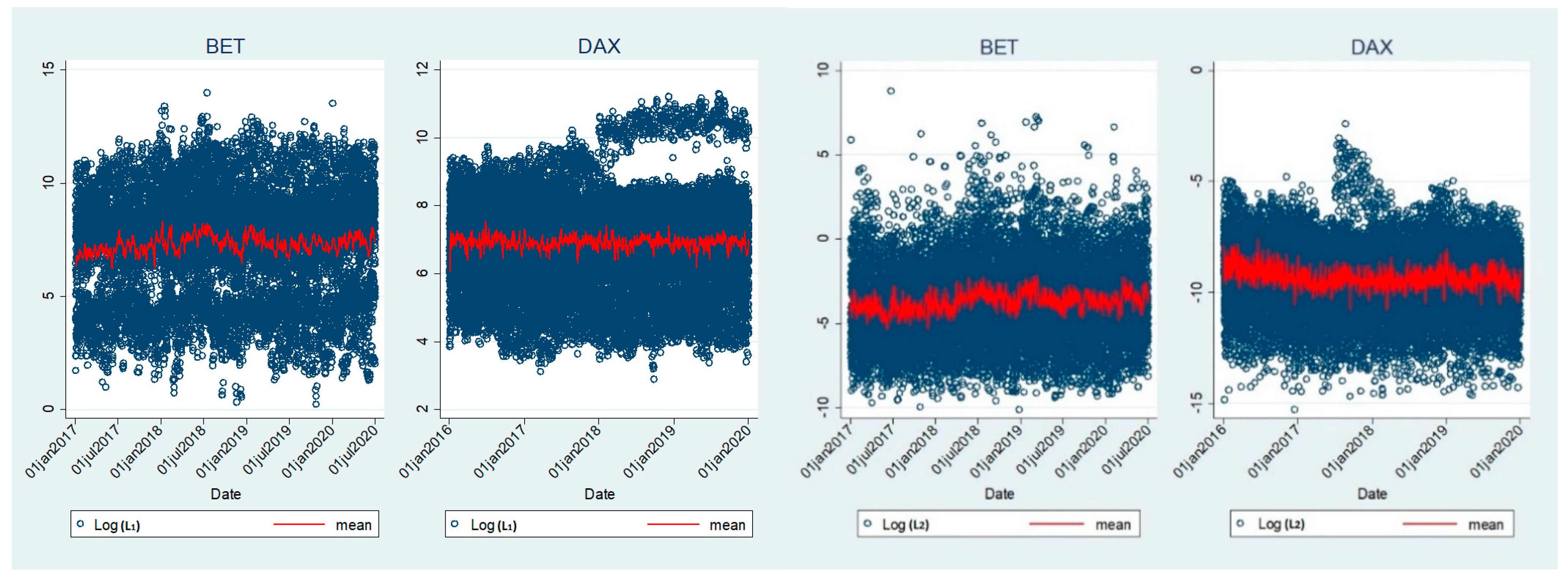 BET

15
10
5
0

01jan2017 01jul2017 01jan2018 01jul2018 01jan2019 01jul2019 01jan2020 01jul2020

Date

Log (L₁) mean

DAX

12
10
8
6
4
2

01jan2016 01jan2017 01jan2018 01jan2019 01jan2020

Date

Log (L₁) mean

BET

10
5
0
-5
-10

01jan2017 01jul2017 01jan2018 01jul2018 01jan2019 01jul2019 01jan2020 01jul2020

Date

Log (L₂) mean

DAX

0
-5
-10
-15

01jan2016 01jan2017 01jan2018 01jan2019 01jan2020

Date

Log (L₂) mean